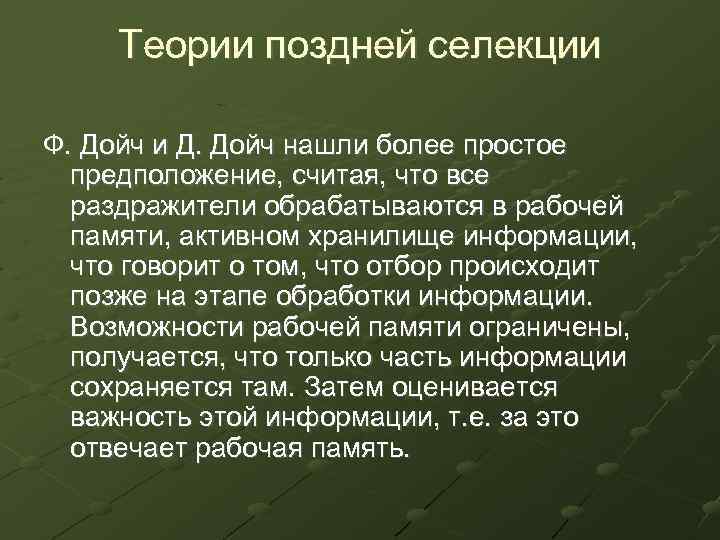 Теории поздней селекции

Ф. Дойч и Д. Дойч нашли более простое предположение, считая, что все раздражители обрабатываются в рабочей памяти, активном хранилище информации, что говорит о том, что отбор происходит позже на этапе обработки информации. Возможности рабочей памяти ограничены, получается, что только часть информации сохраняется там. Затем оценивается важность этой информации, т.е. за это отвечает рабочая память.